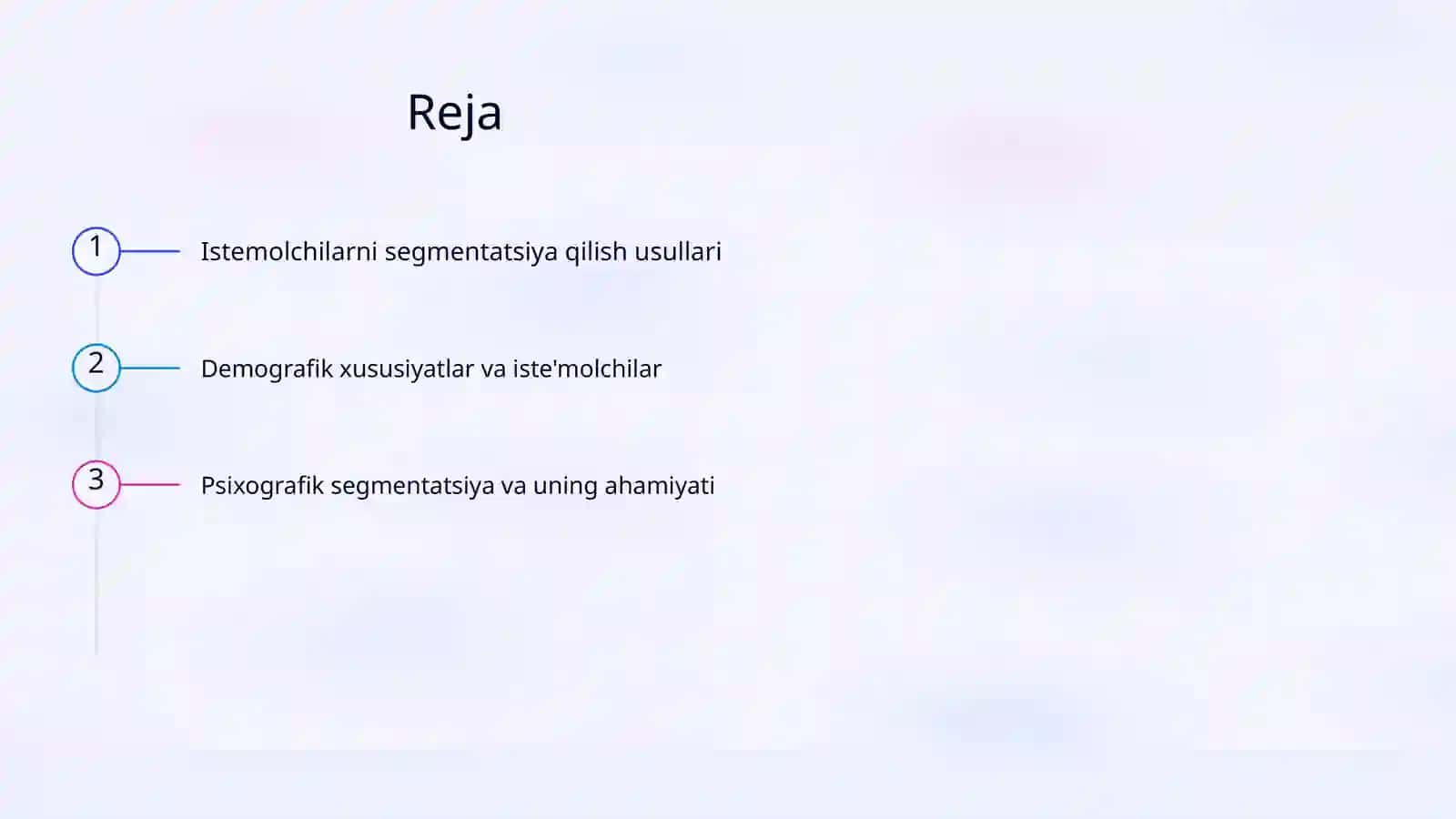 Reja

1 Istemolchilarni segmentatsiya qilish usullari

2 Demografik xususiyatlar va iste'molchilar

3 Psixografik segmentatsiya va uning ahamiyati